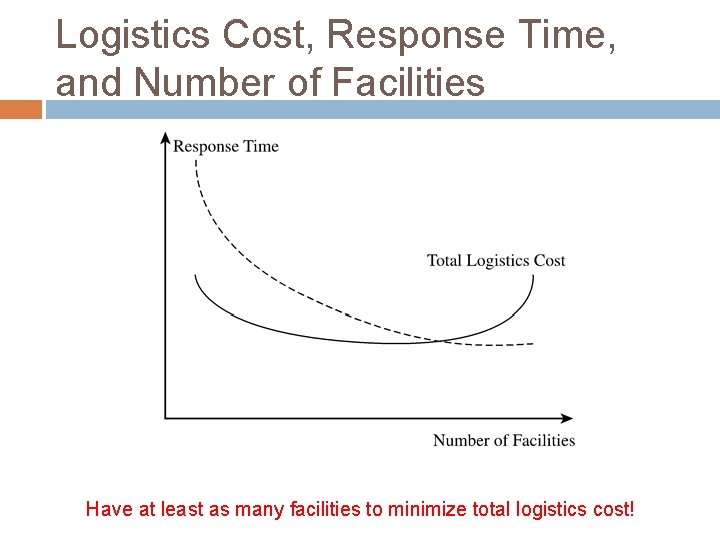 Logistics Cost, Response Time, and Number of Facilities

Response Time

Total Logistics Cost

Number of Facilities

Have at least as many facilities to minimize total logistics cost!